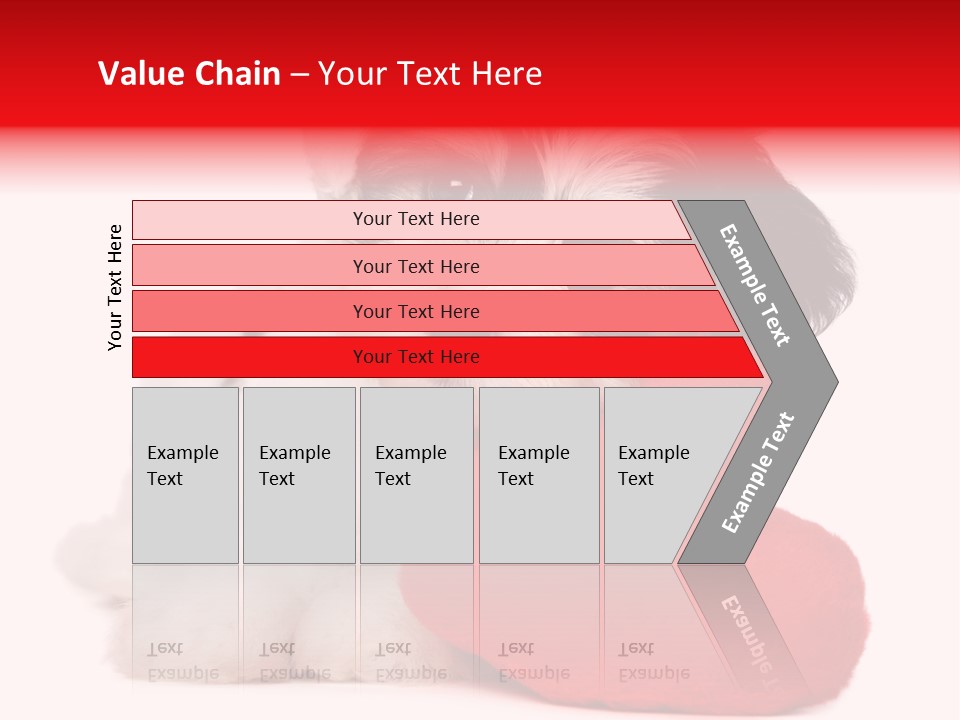 Value Chain – Your Text Here

Your Text Here

Your Text Here

Your Text Here

Your Text Here

Your Text Here

Example Text

Example Text

Example Text

Example Text

Example Text

Example Text

Example Text